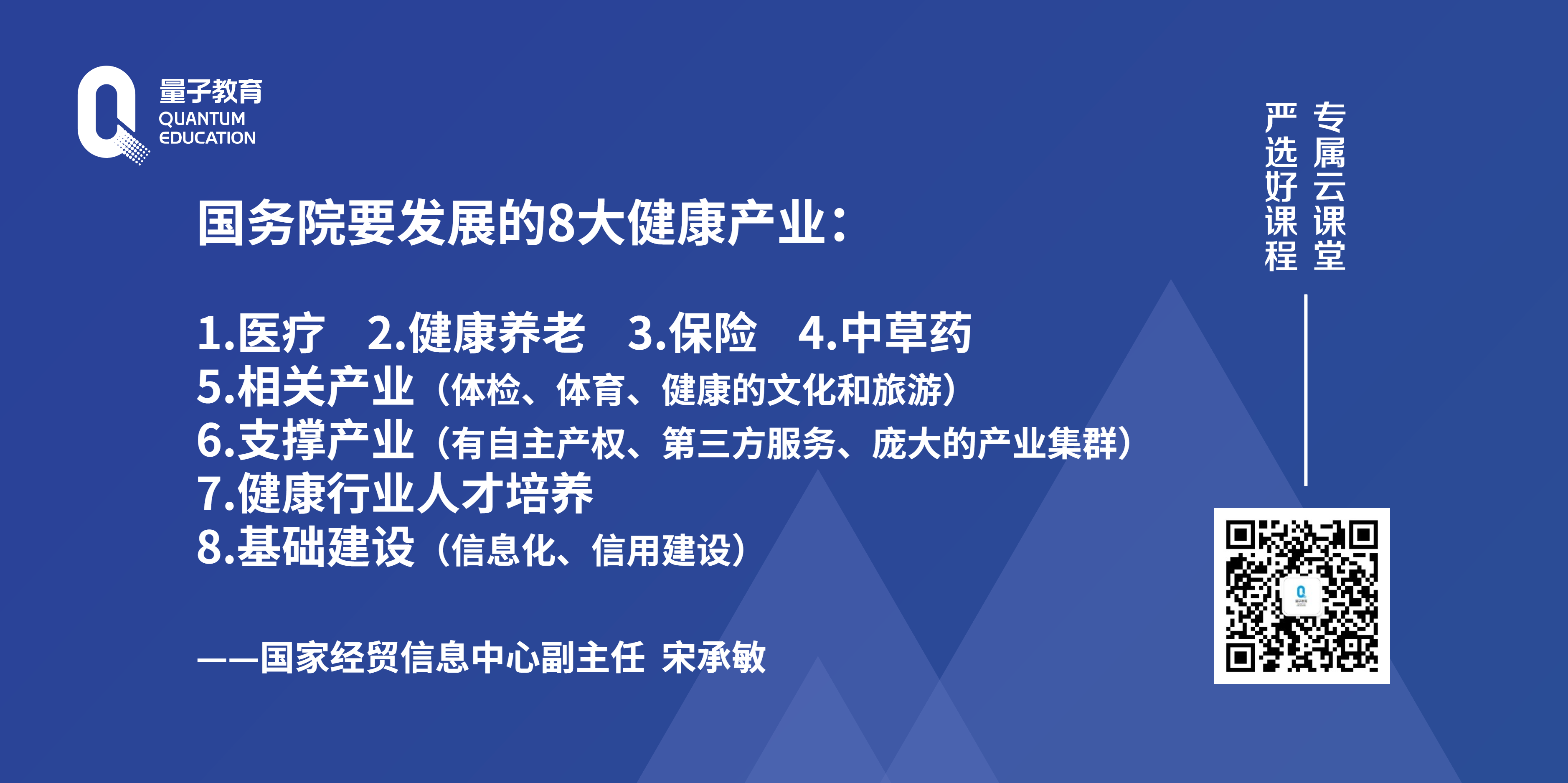 量子教育
QUANTUM
EDUCATION

国务院要发展的8大健康产业：

1.医疗 2.健康养老 3.保险 4.中草药
5.相关产业（体检、体育、健康的文化和旅游）
6.支撑产业（有自主产权、第三方服务、庞大的产业集群）
7.健康行业人才培养
8.基础建设（信息化、信用建设）

——国家经贸信息中心副主任 宋承敏

专属云课堂
严选好课程